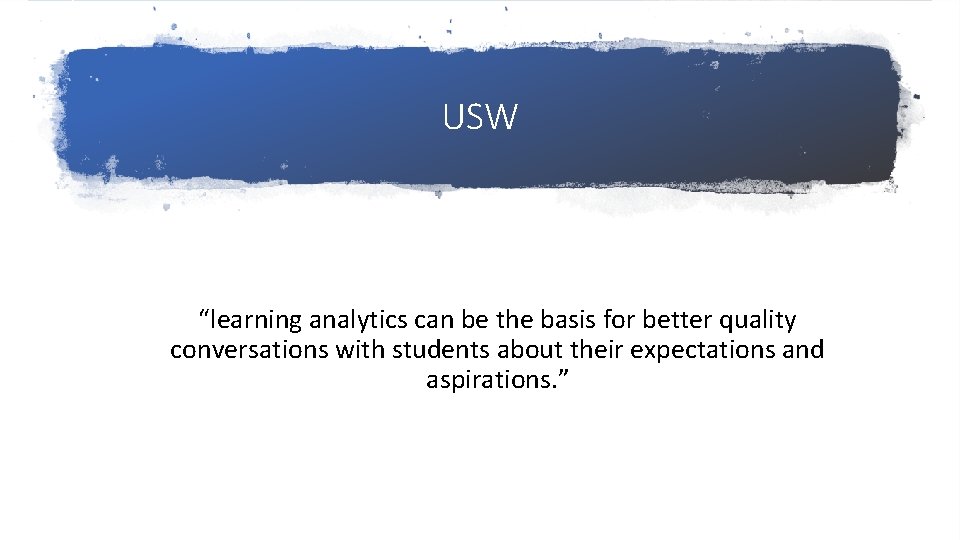 USW

“learning analytics can be the basis for better quality conversations with students about their expectations and aspirations.”